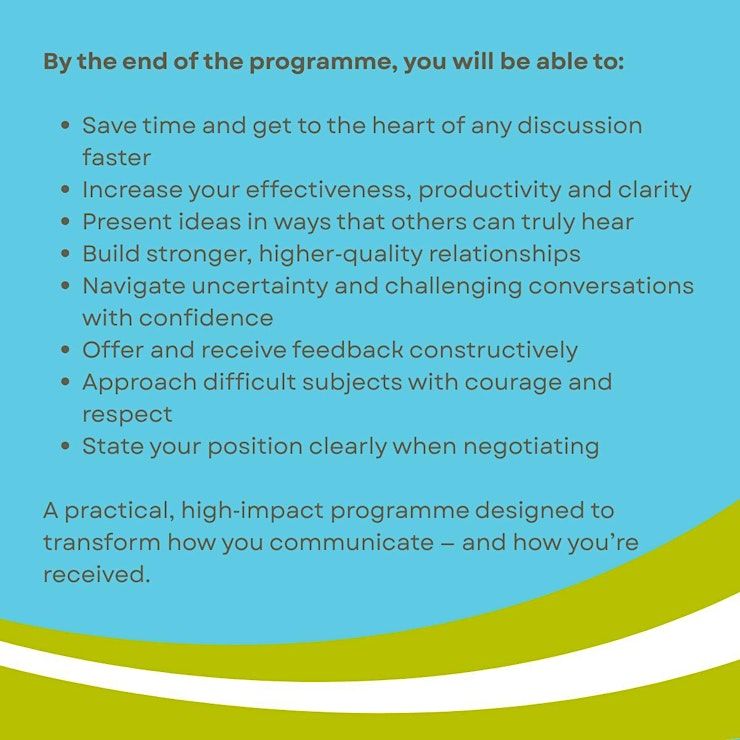 By the end of the programme, you will be able to:

- Save time and get to the heart of any discussion faster
- Increase your effectiveness, productivity and clarity
- Present ideas in ways that others can truly hear
- Build stronger, higher-quality relationships
- Navigate uncertainty and challenging conversations with confidence
- Offer and receive feedback constructively
- Approach difficult subjects with courage and respect
- State your position clearly when negotiating

A practical, high-impact programme designed to transform how you communicate – and how you're received.